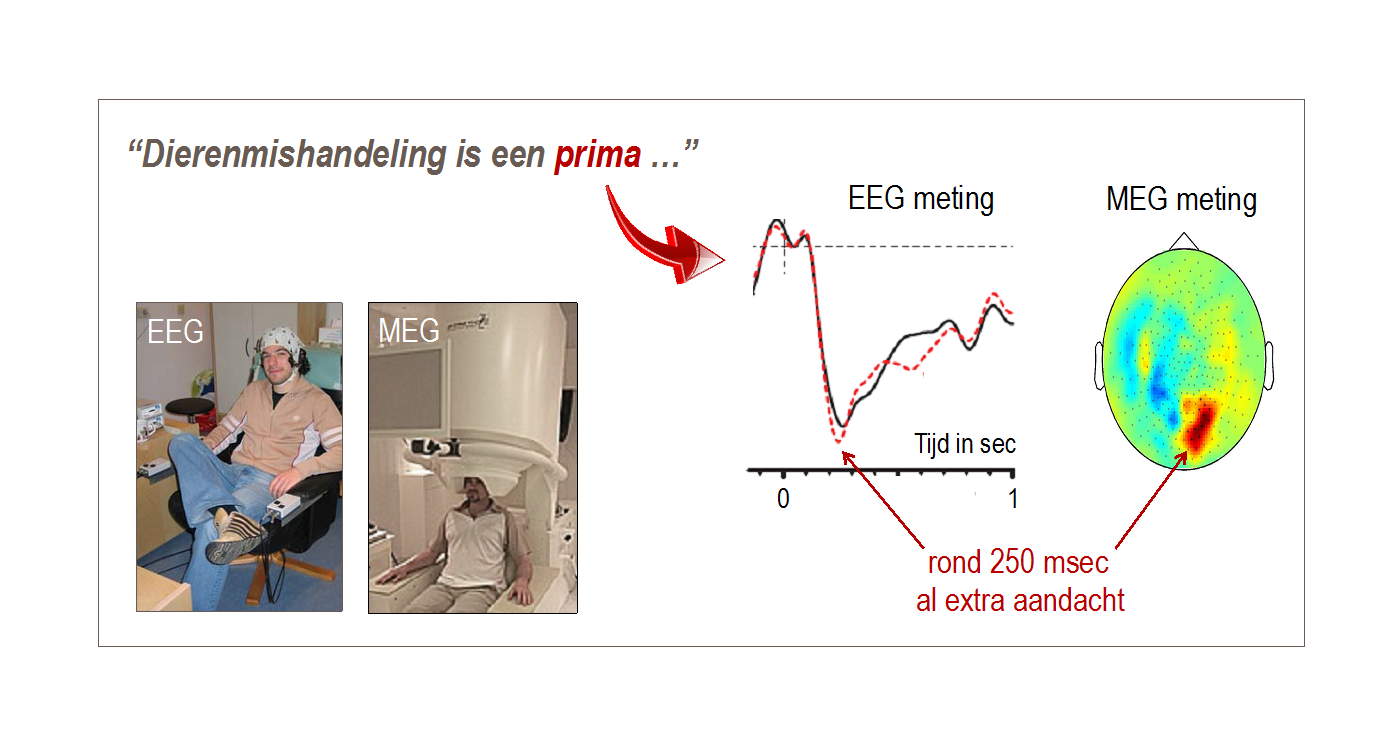 “Dierenmishandeling is een prima …”

EEG

MEG

EEG meting

Tijd in sec

0

1

MEG meting

rond 250 msec
al extra aandacht